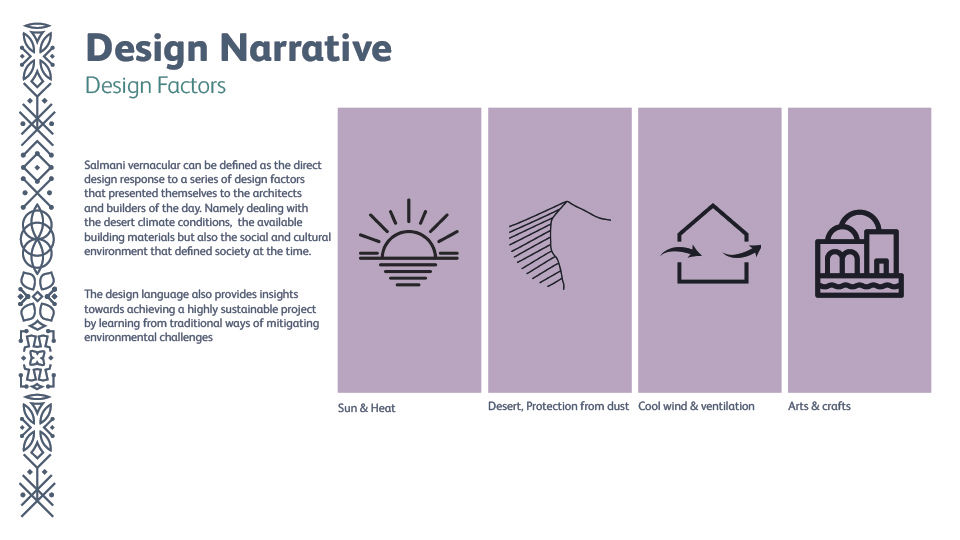 Design Narrative
Design Factors

Salmani vernacular can be defined as the direct design response to a series of design factors that presented themselves to the architects and builders of the day. Namely dealing with the desert climate conditions, the available building materials but also the social and cultural environment that defined society at the time.

The design language also provides insights towards achieving a highly sustainable project by learning from traditional ways of mitigating environmental challenges

Sun & Heat

Desert, Protection from dust

Cool wind & ventilation

Arts & crafts